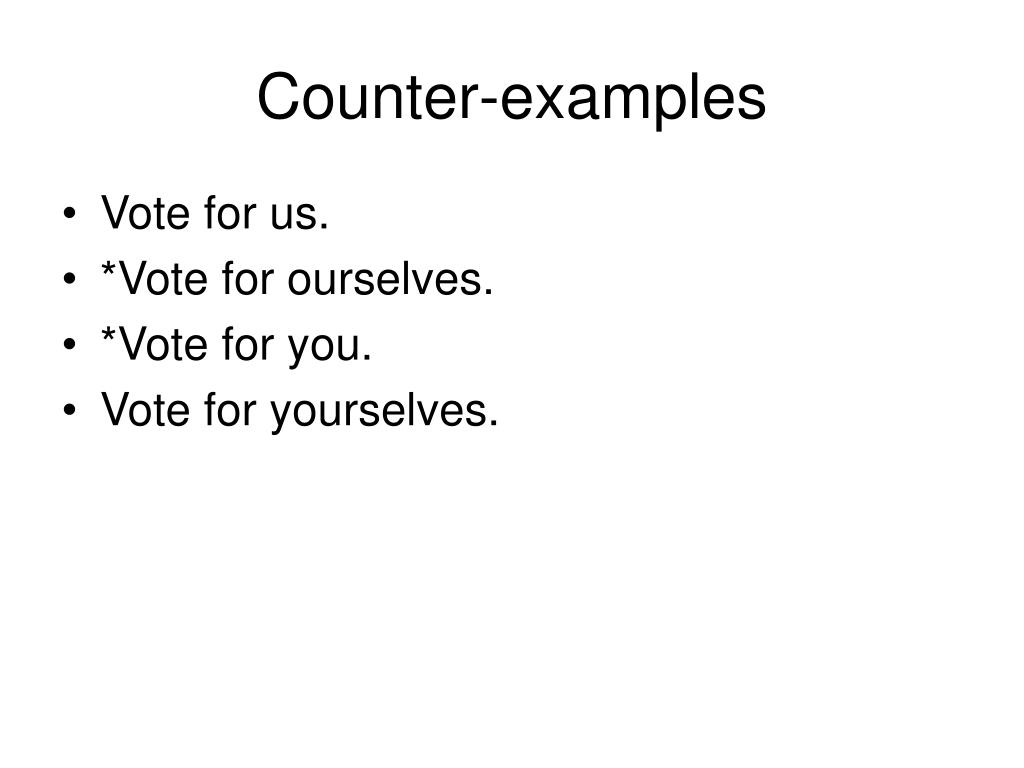 Counter-examples

• Vote for us.
• *Vote for ourselves.
• *Vote for you.
• Vote for yourselves.